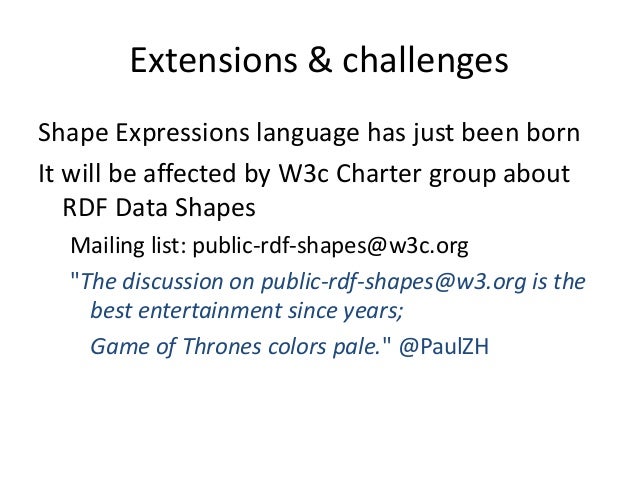 Extensions & challenges

Shape Expressions language has just been born

It will be affected by W3c Charter group about RDF Data Shapes

Mailing list: public-rdf-shapes@w3c.org

"The discussion on public-rdf-shapes@w3.org is the best entertainment since years;

Game of Thrones colors pale." @PaulZH